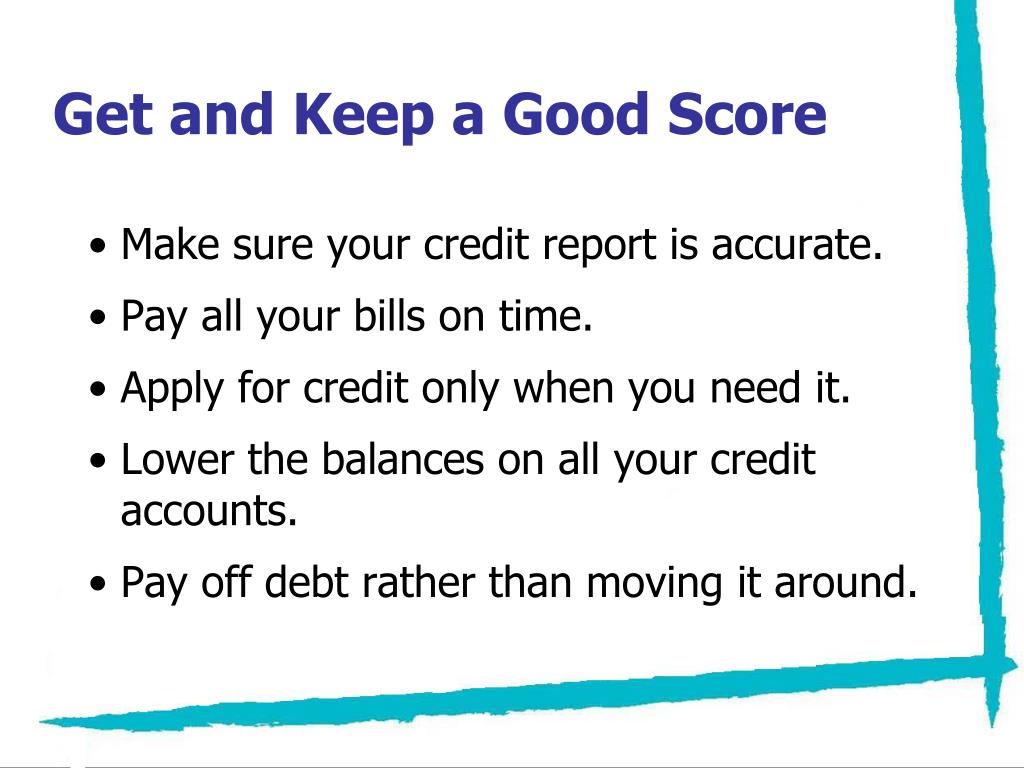 Get and Keep a Good Score

• Make sure your credit report is accurate.
• Pay all your bills on time.
• Apply for credit only when you need it.
• Lower the balances on all your credit accounts.
• Pay off debt rather than moving it around.